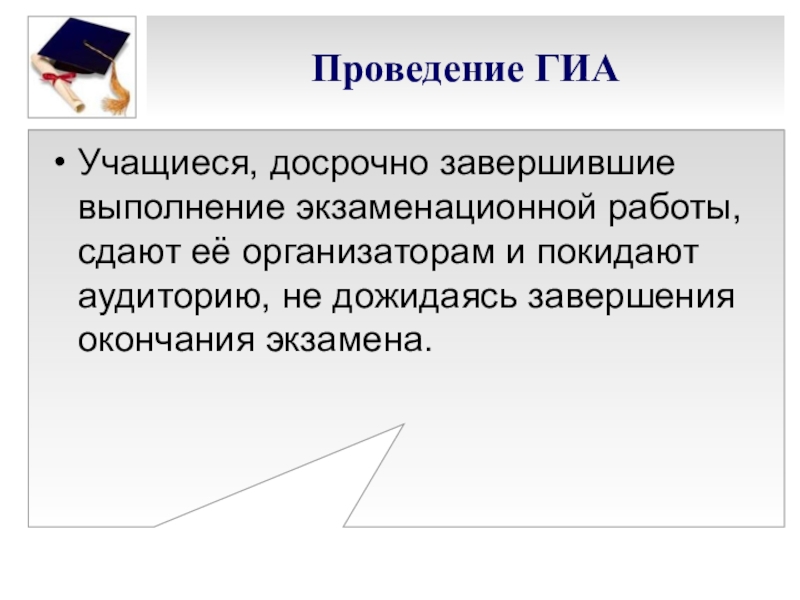 Проведение ГИА

• Учащиеся, досрочно завершившие выполнение экзаменационной работы, сдают её организаторам и покидают аудиторию, не дожидаясь завершения окончания экзамена.